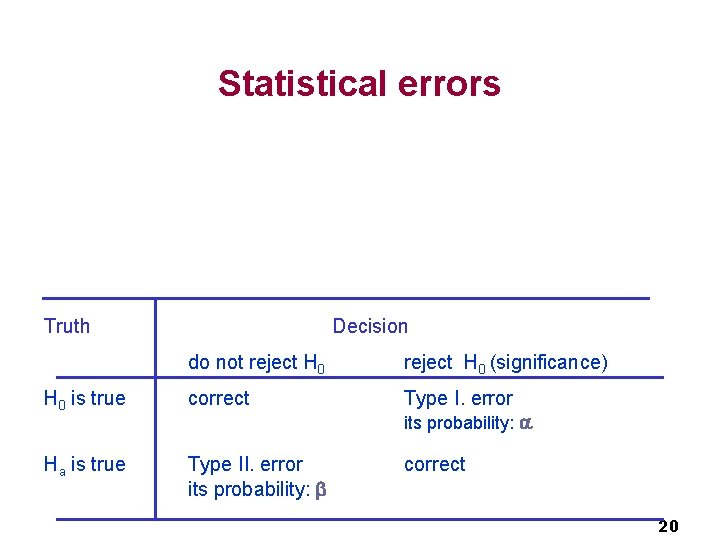 Statistical errors

| Truth | Decision | |
|---|---|---|
| | do not reject $H_0$ | reject $H_0$ (significance) |
| $H_0$ is true | correct | Type I. error its probability: $\alpha$ |
| $H_a$ is true | Type II. error its probability: $\beta$ | correct |

20